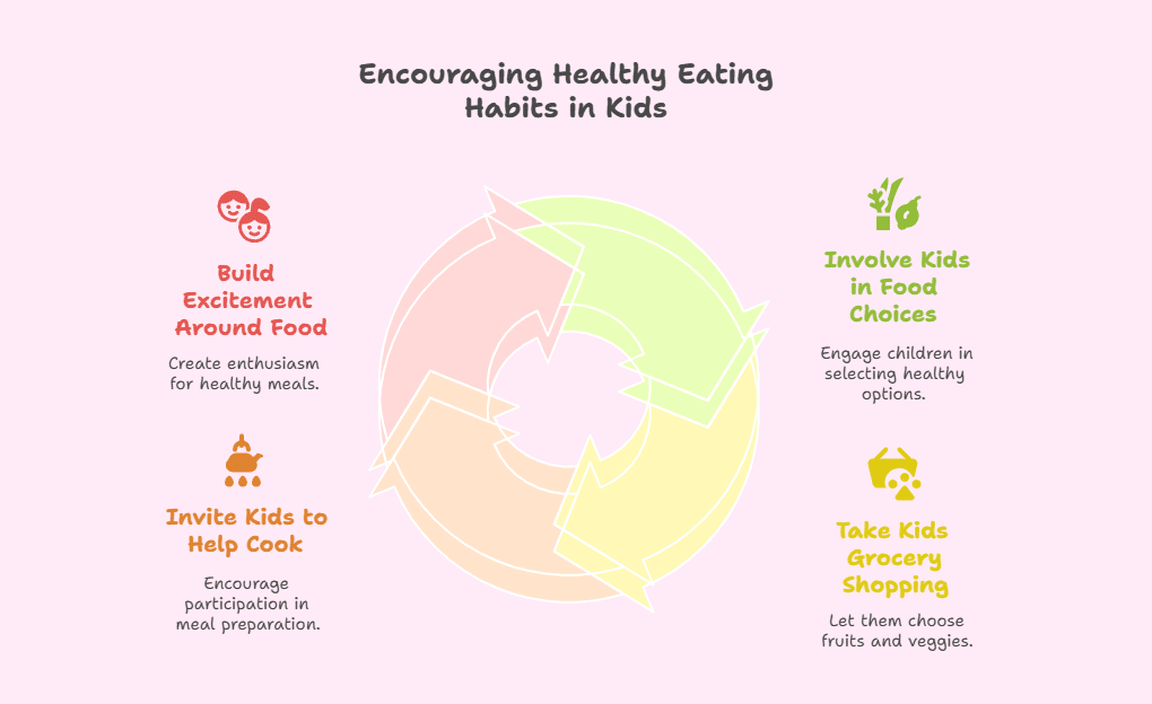 Encouraging Healthy Eating Habits in Kids

Build Excitement Around Food

Create enthusiasm for healthy meals.

Invite Kids to Help Cook

Encourage participation in meal preparation.

Involve Kids in Food Choices

Engage children in selecting healthy options.

Take Kids Grocery Shopping

Let them choose fruits and veggies.